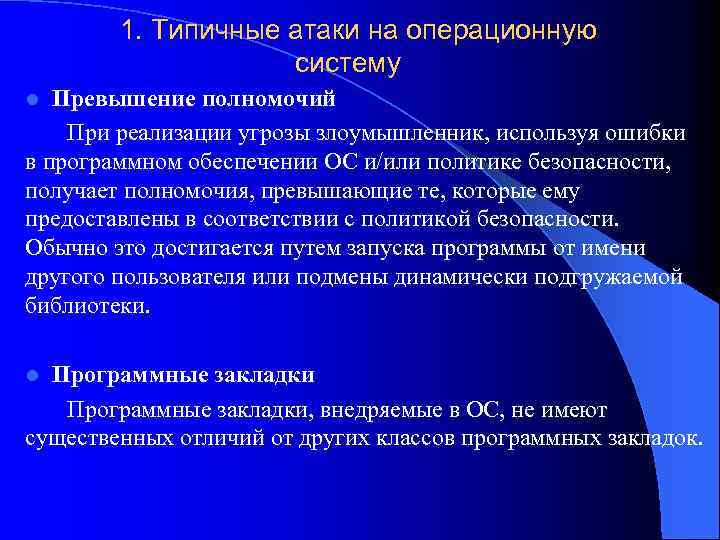 1. Типичные атаки на операционную систему

Превышение полномочий

При реализации угрозы злоумышленник, используя ошибки в программном обеспечении ОС и/или политике безопасности, получает полномочия, превышающие те, которые ему предоставлены в соответствии с политикой безопасности. Обычно это достигается путем запуска программы от имени другого пользователя или подмены динамически подгружаемой библиотеки.

Программные закладки

Программные закладки, внедряемые в ОС, не имеют существенных отличий от других классов программных закладок.